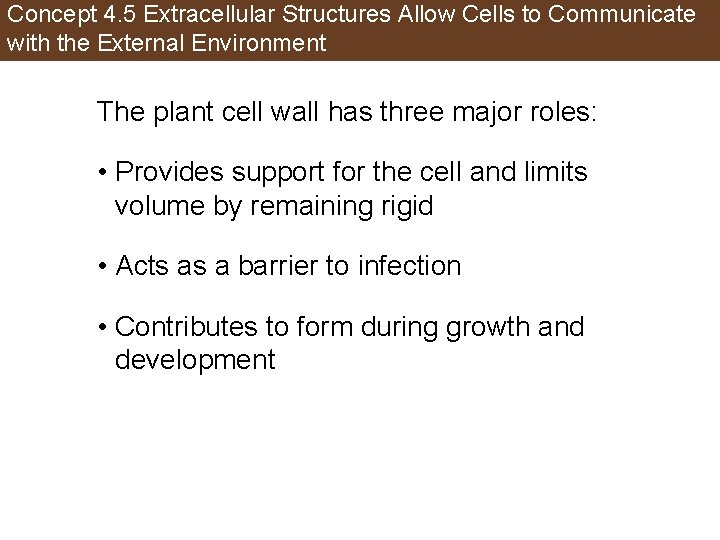 Concept 4.5 Extracellular Structures Allow Cells to Communicate with the External Environment

The plant cell wall has three major roles:

• Provides support for the cell and limits volume by remaining rigid

• Acts as a barrier to infection

• Contributes to form during growth and development